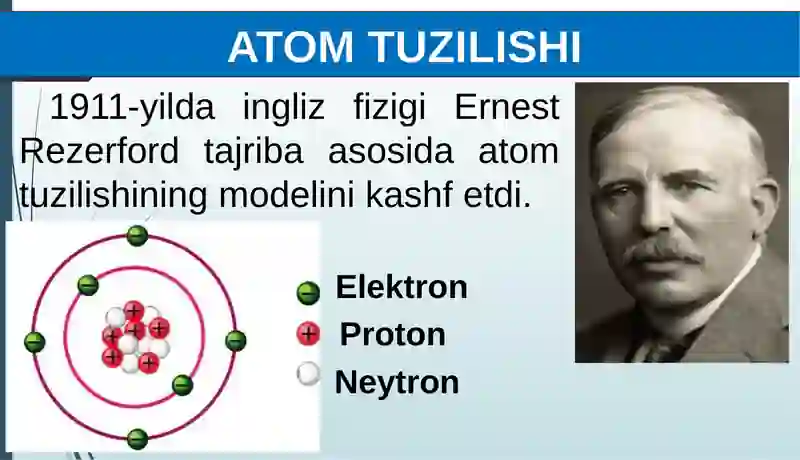 ATOM TUZILISHI

1911-yilda ingliz fizigi Ernest Rezerford tajriba asosida atom tuzilishining modelini kashf etdi.

Elektron
Proton
Neytron